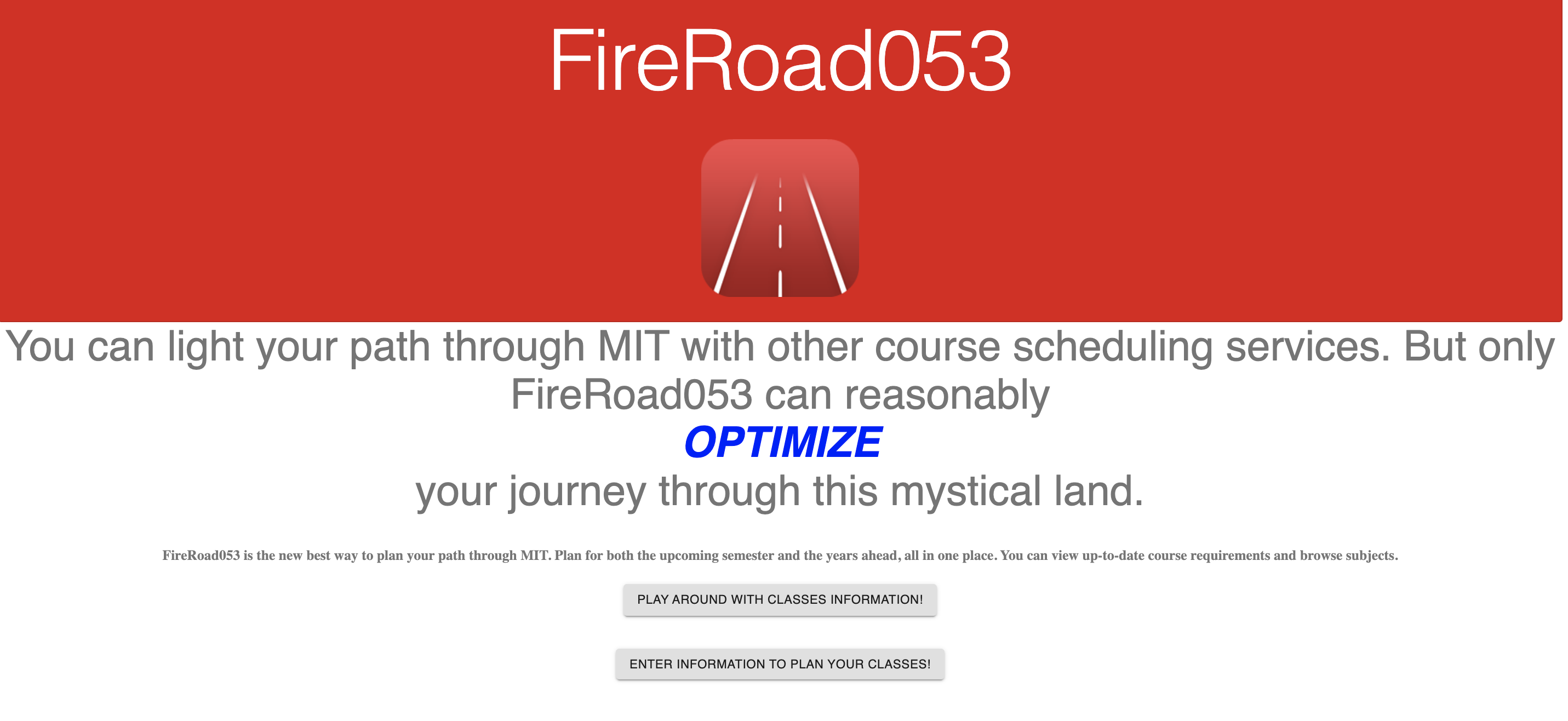 FireRoad053

You can light your path through MIT with other course scheduling services. But only FireRoad053 can reasonably
OPTIMIZE
your journey through this mystical land.

FireRoad053 is the new best way to plan your path through MIT. Plan for both the upcoming semester and the years ahead, all in one place. You can view up-to-date course requirements and browse subjects.

PLAY AROUND WITH CLASSES INFORMATION!

ENTER INFORMATION TO PLAN YOUR CLASSES!